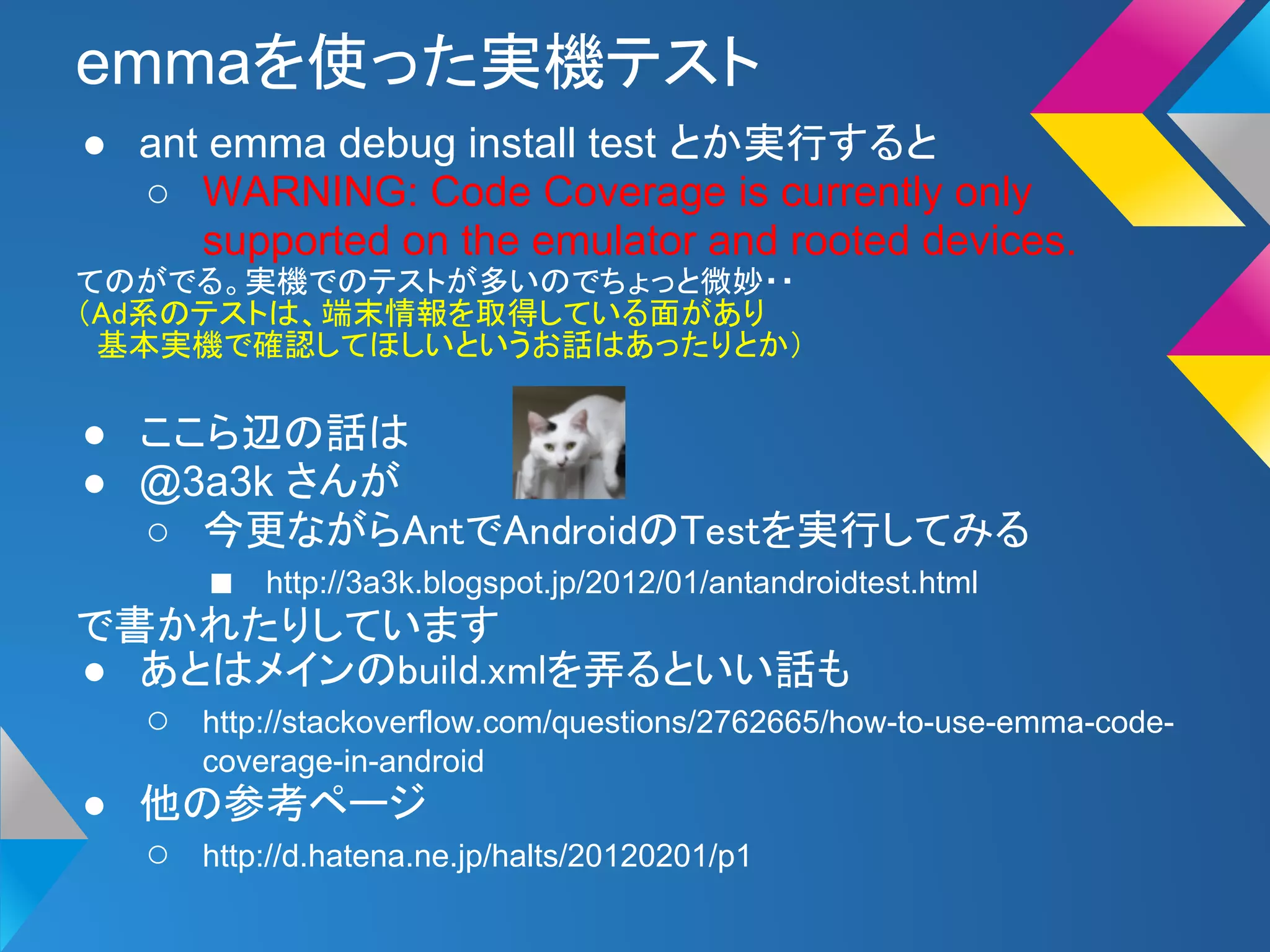 emmaを使った実機テスト

● ant emma debug install test とか実行すると
  ○ WARNING: Code Coverage is currently only supported on the emulator and rooted devices.

てのがでる。実機でのテストが多いのでちょっと微妙・・
（Ad系のテストは、端末情報を取得している面があり
基本実機で確認してほしいというお話はあったりとか）

● ここら辺の話は
● @3a3k さんが
  ○ 今更ながらAntでAndroidのTestを実行してみる
    ■ http://3a3k.blogspot.jp/2012/01/antandroidtest.html

で書かれたりしています
● あとはメインのbuild.xmlを弄るといい話も
  ○ http://stackoverflow.com/questions/2762665/how-to-use-emma-code-coverage-in-android
● 他の参考ページ
  ○ http://d.hatena.ne.jp/halts/20120201/p1